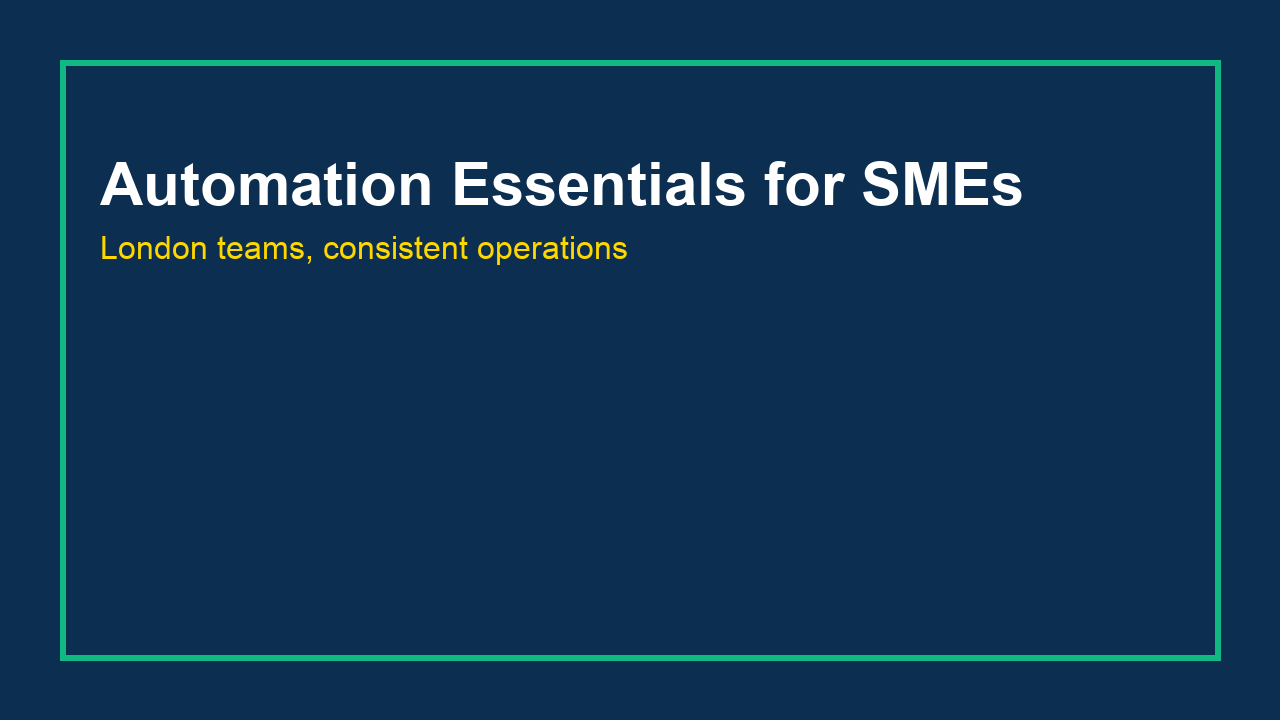 Automation Essentials for SMEs

London teams, consistent operations